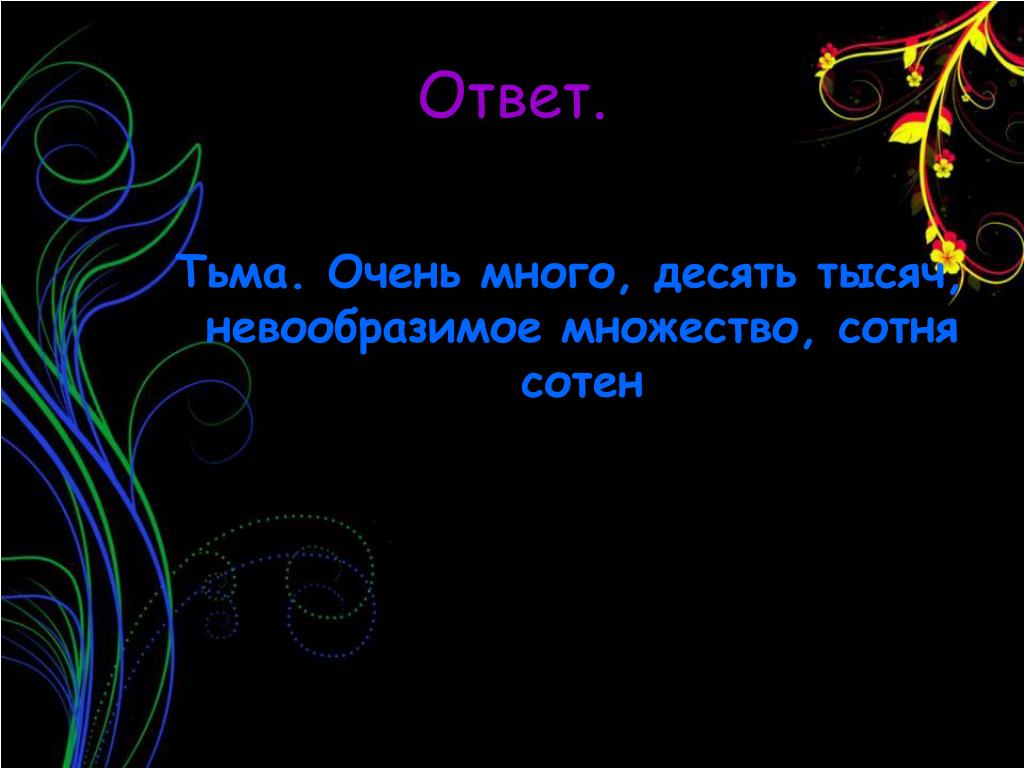 Ответ.

Тьма. Очень много, десять тысяч, невообразимое множество, сотня сотен